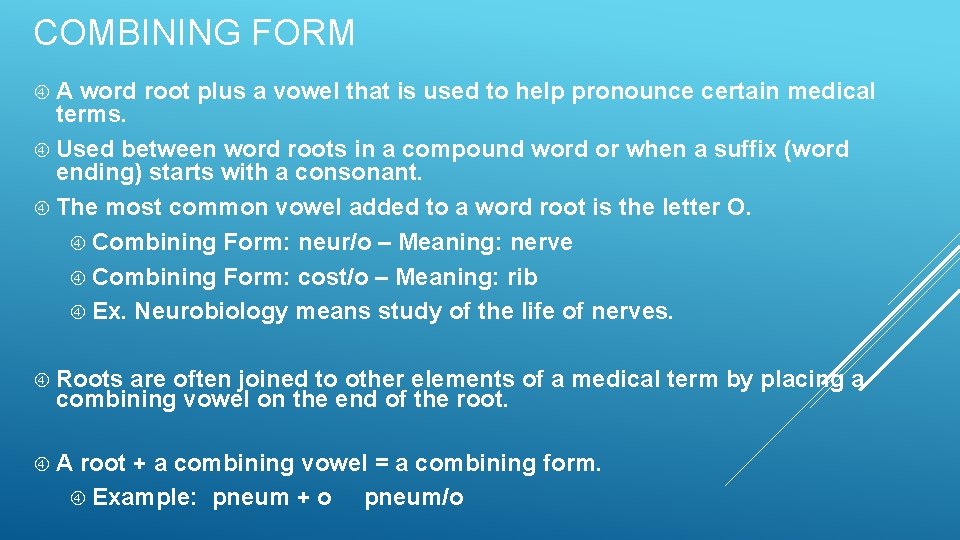 COMBINING FORM

A word root plus a vowel that is used to help pronounce certain medical terms.

Used between word roots in a compound word or when a suffix (word ending) starts with a consonant.

The most common vowel added to a word root is the letter O.

Combining Form: neur/o – Meaning: nerve

Combining Form: cost/o – Meaning: rib

Ex. Neurobiology means study of the life of nerves.

Roots are often joined to other elements of a medical term by placing a combining vowel on the end of the root.

A root + a combining vowel = a combining form.

Example: pneum + o pneum/o